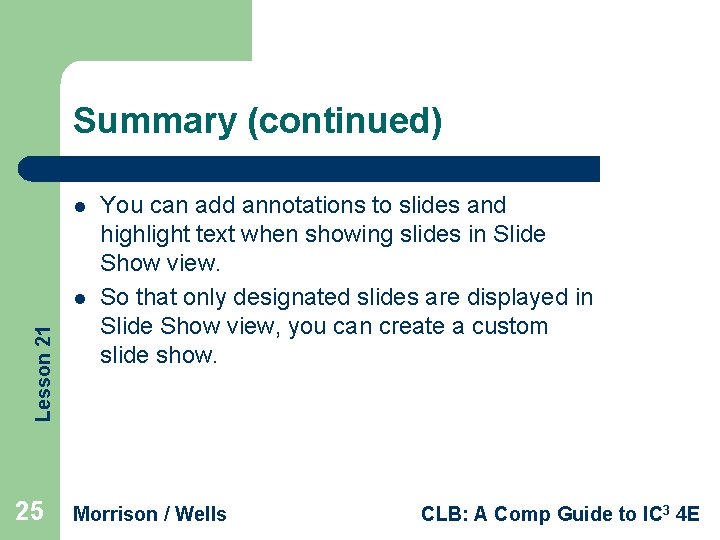 Summary (continued)

- You can add annotations to slides and highlight text when showing slides in Slide Show view.
- So that only designated slides are displayed in Slide Show view, you can create a custom slide show.

Lesson 21

25

Morrison / Wells

CLB: A Comp Guide to IC$^3$ 4E